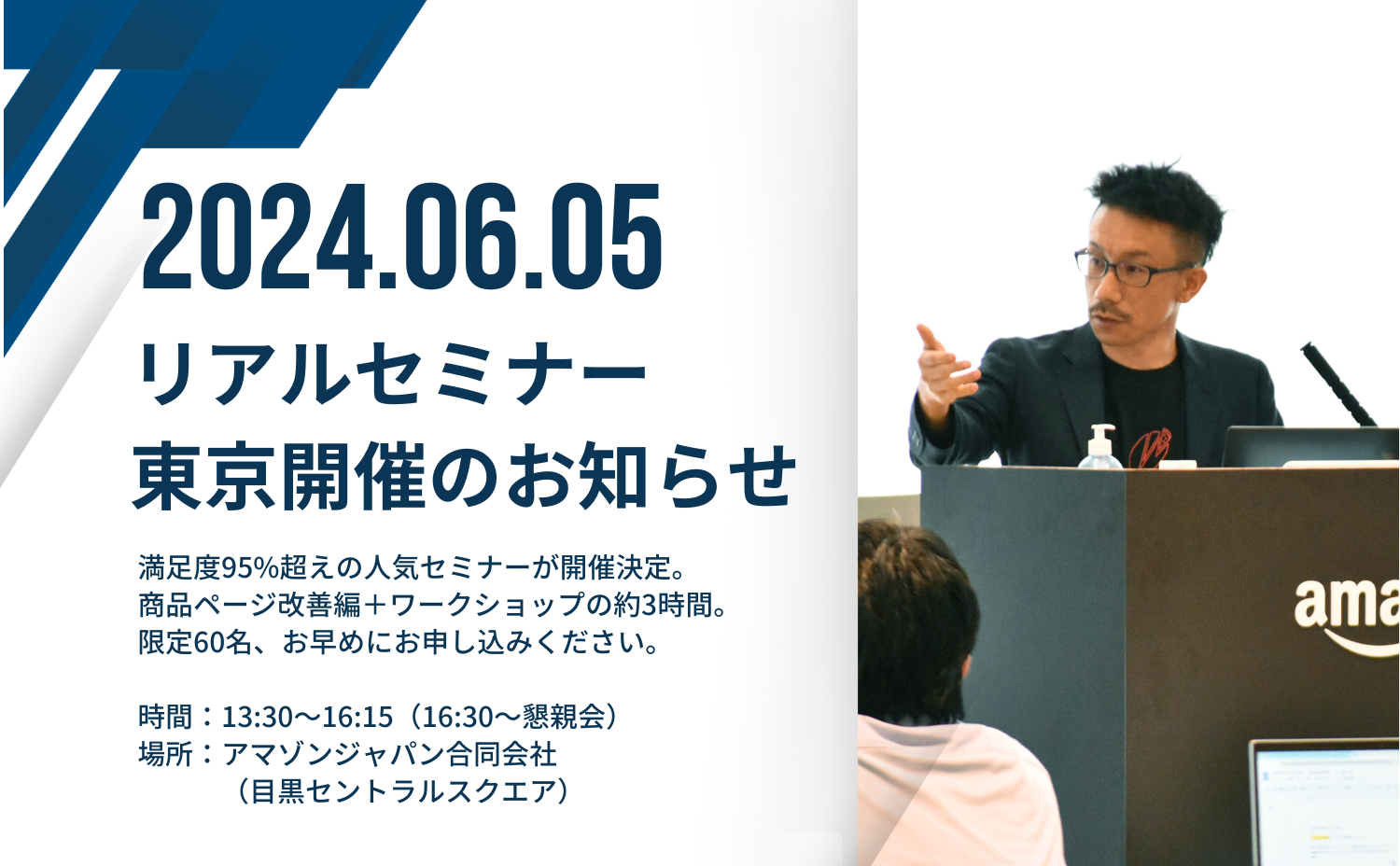 2024.06.05
リアルセミナー
東京開催のお知らせ

満足度95%超えの人気セミナーが開催決定。
商品ページ改善編＋ワークショップの約3時間。
限定60名、お早めにお申し込みください。

時間：13:30〜16:15（16:30〜懇親会）
場所：アマゾンジャパン合同会社
（目黒セントラルスクエア）

ama